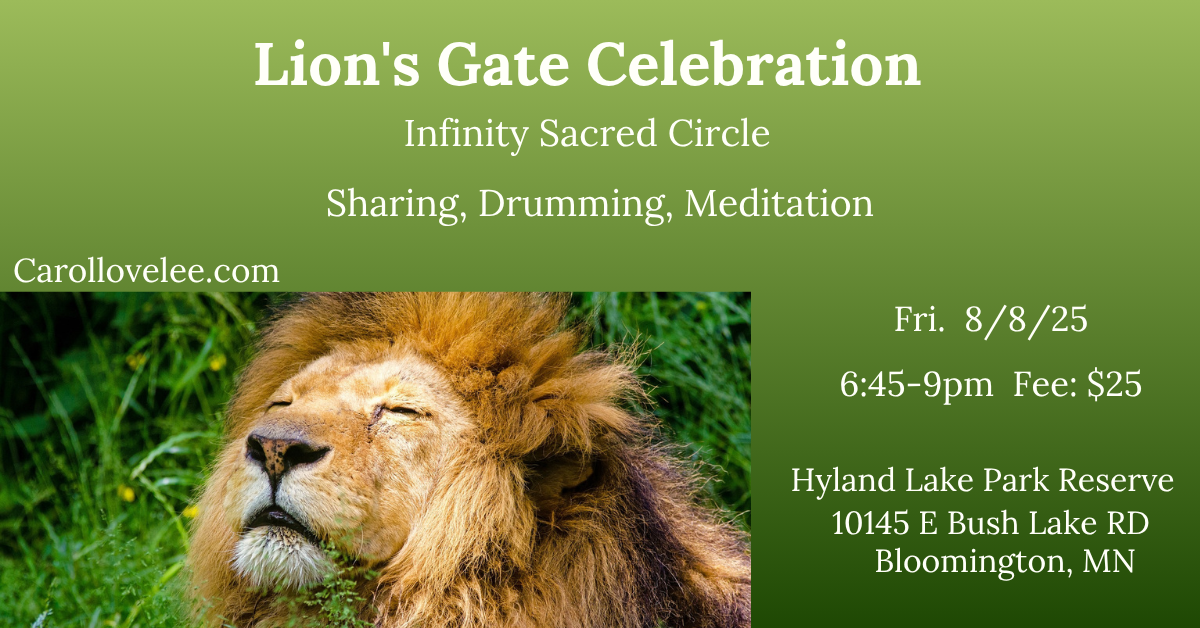 Lion's Gate Celebration

Infinity Sacred Circle

Sharing, Drumming, Meditation

Carollovelee.com

Fri. 8/8/25

6:45-9pm Fee: $25

Hyland Lake Park Reserve
10145 E Bush Lake RD
Bloomington, MN